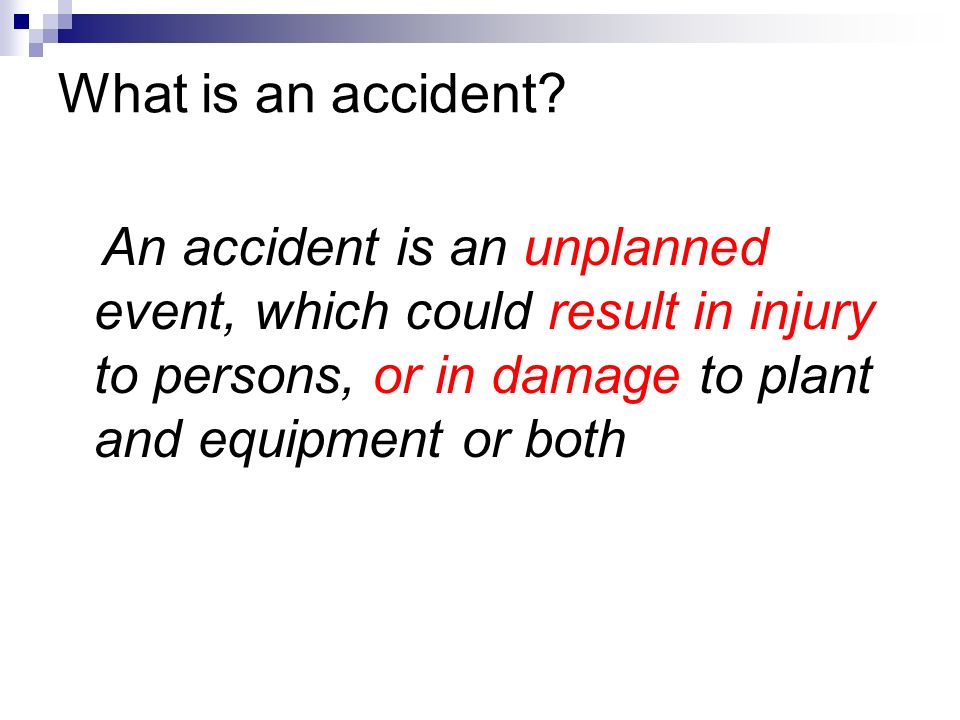 What is an accident?

An accident is an unplanned event, which could result in injury to persons, or in damage to plant and equipment or both